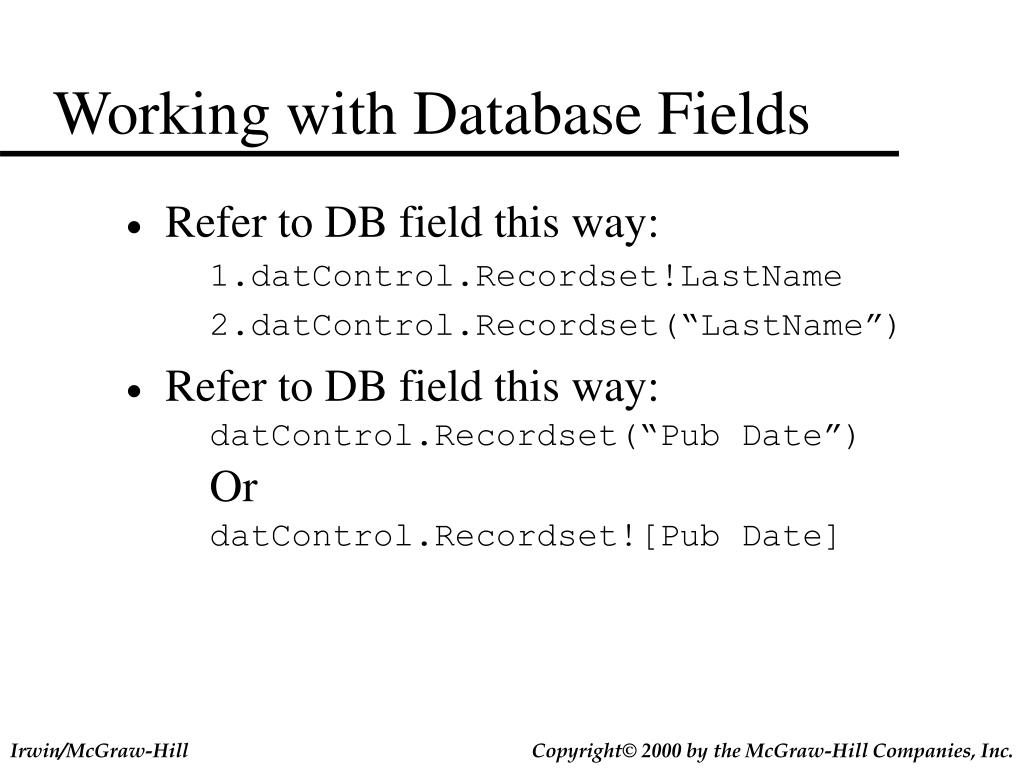 Working with Database Fields

• Refer to DB field this way:
1.datControl.Recordset!LastName
2.datControl.Recordset(“LastName”)

• Refer to DB field this way:
datControl.Recordset(“Pub Date”)
Or
datControl.Recordset![Pub Date]

Irwin/McGraw-Hill

Copyright© 2000 by the McGraw-Hill Companies, Inc.